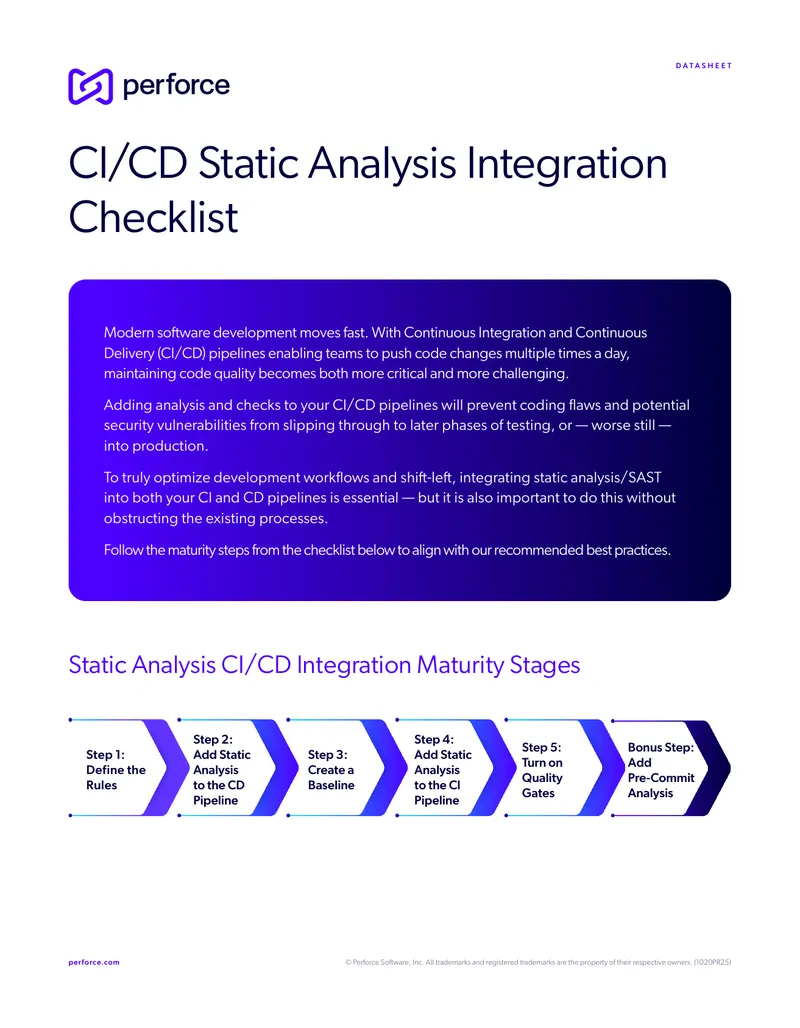 DATASHEET

perforce

CI/CD Static Analysis Integration Checklist

Modern software development moves fast. With Continuous Integration and Continuous Delivery (CI/CD) pipelines enabling teams to push code changes multiple times a day, maintaining code quality becomes both more critical and more challenging.

Adding analysis and checks to your CI/CD pipelines will prevent coding flaws and potential security vulnerabilities from slipping through to later phases of testing, or — worse still — into production.

To truly optimize development workflows and shift-left, integrating static analysis/SAST into both your CI and CD pipelines is essential — but it is also important to do this without obstructing the existing processes.

Follow the maturity steps from the checklist below to align with our recommended best practices.

Static Analysis CI/CD Integration Maturity Stages

Step 1: Define the Rules

Step 2: Add Static Analysis to the CD Pipeline

Step 3: Create a Baseline

Step 4: Add Static Analysis to the CI Pipeline

Step 5: Turn on Quality Gates

Bonus Step: Add Pre-Commit Analysis

perforce.com

© Perforce Software, Inc. All trademarks and registered trademarks are the property of their respective owners. (1020PR25)